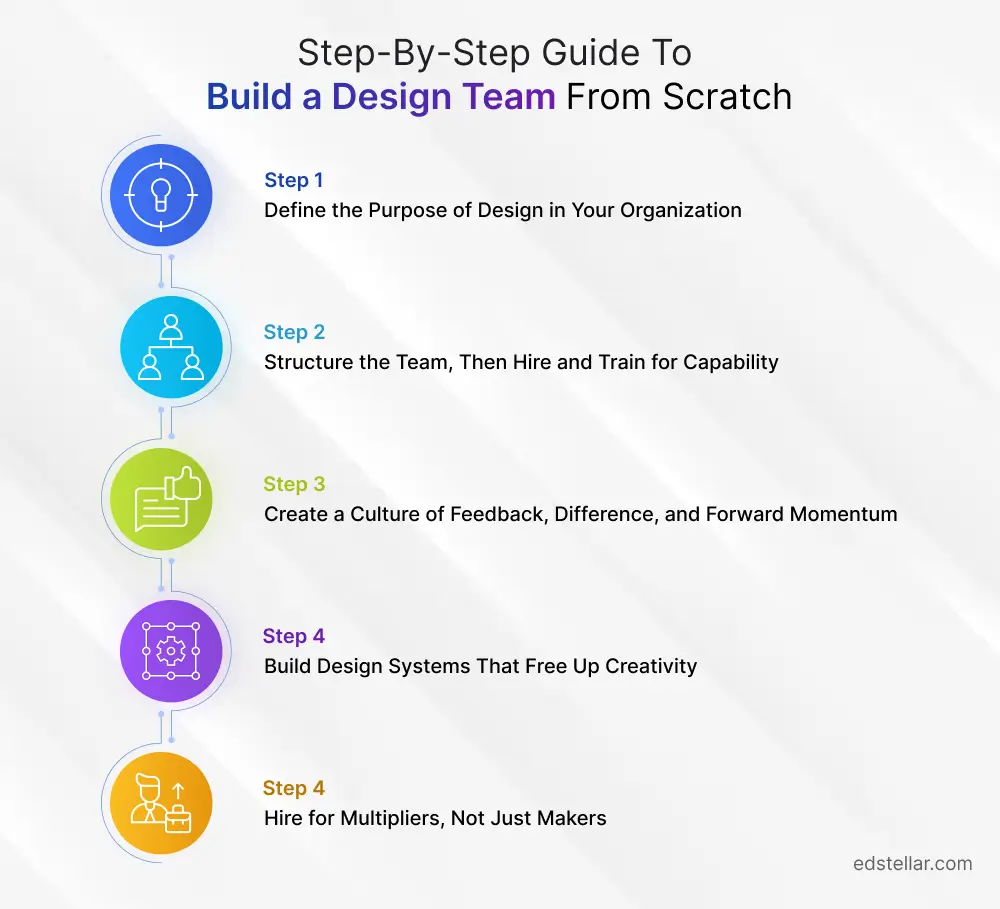 Step-By-Step Guide To
Build a Design Team From Scratch

Step 1
Define the Purpose of Design in Your Organization

Step 2
Structure the Team, Then Hire and Train for Capability

Step 3
Create a Culture of Feedback, Difference, and Forward Momentum

Step 4
Build Design Systems That Free Up Creativity

Step 4
Hire for Multipliers, Not Just Makers

edstellar.com